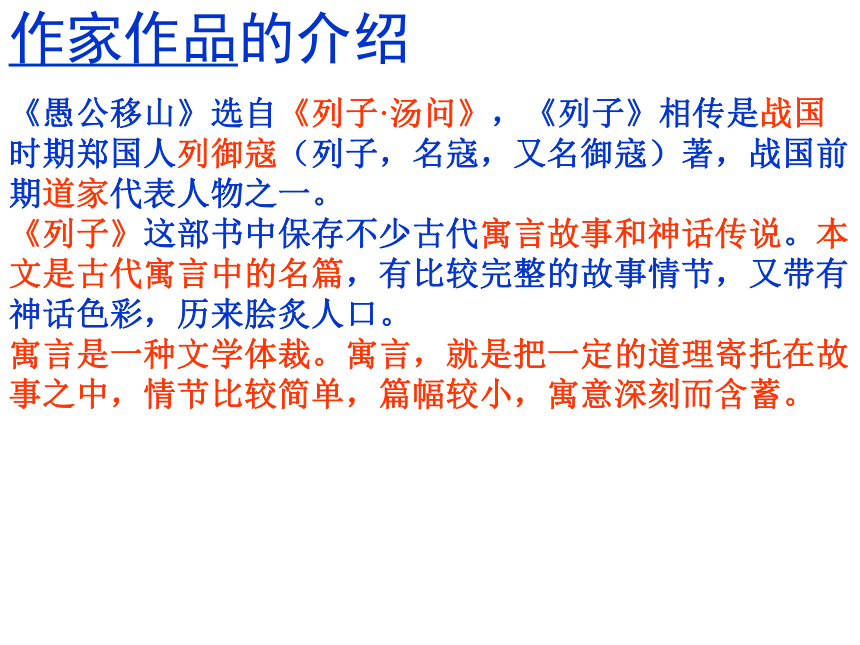 作家作品的介绍

《愚公移山》选自《列子·汤问》，《列子》相传是战国时期郑国人列御寇（列子，名寇，又名御寇）著，战国前期道家代表人物之一。
《列子》这部书中保存不少古代寓言故事和神话传说。本文是古代寓言中的名篇，有比较完整的故事情节，又带有神话色彩，历来脍炙人口。
寓言是一种文学体裁。寓言，就是把一定的道理寄托在故事之中，情节比较简单，篇幅较小，寓意深刻而含蓄。